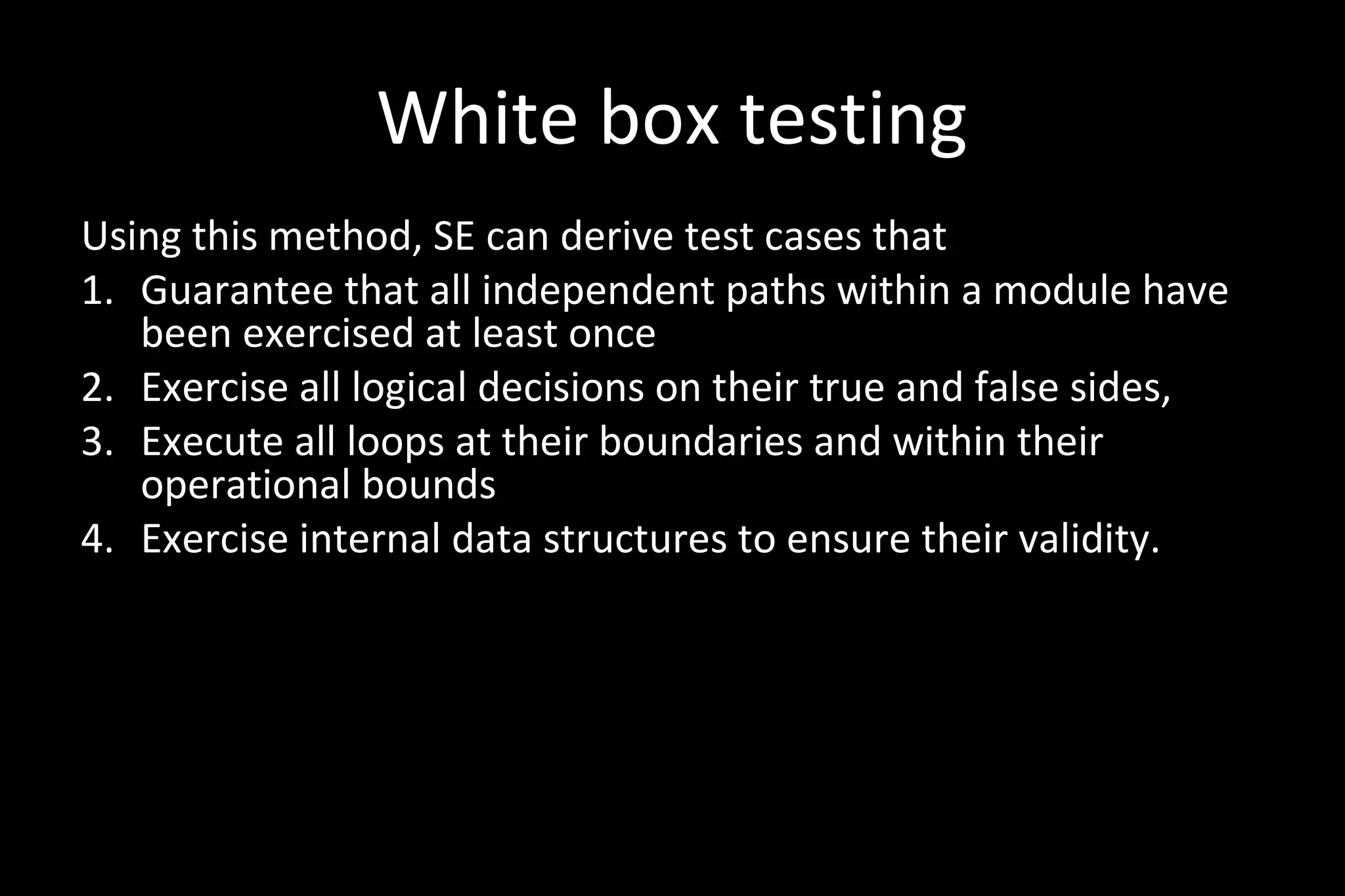 White box testing

Using this method, SE can derive test cases that

1. Guarantee that all independent paths within a module have been exercised at least once
2. Exercise all logical decisions on their true and false sides,
3. Execute all loops at their boundaries and within their operational bounds
4. Exercise internal data structures to ensure their validity.